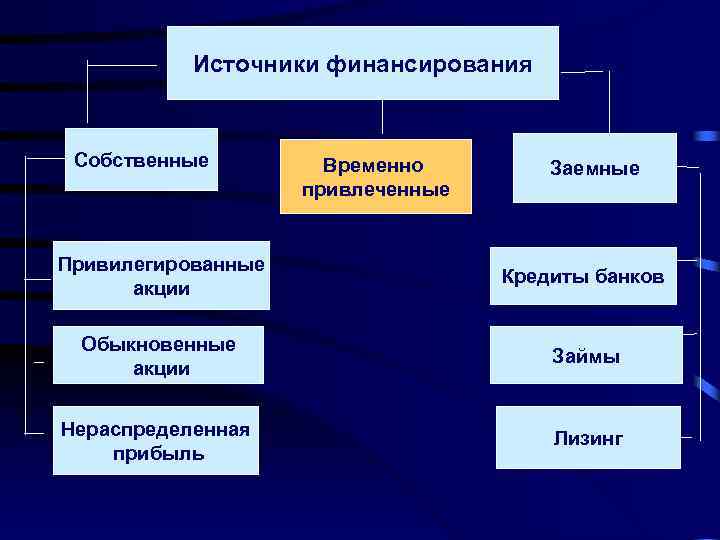 Источники финансирования

Собственные

Временно привлеченные

Заемные

Привилегированные акции

Обыкновенные акции

Нераспределенная прибыль

Кредиты банков

Займы

Лизинг